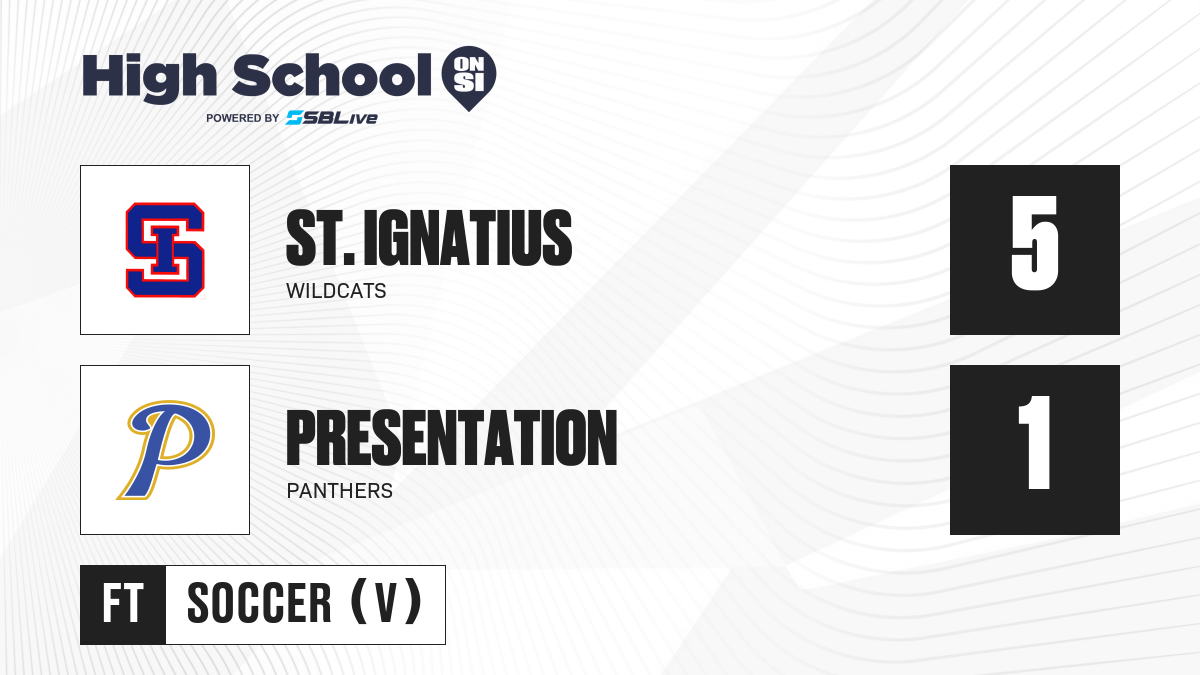 High School ON SI
POWERED BY SBLive

SI
ST. IGNATIUS
WILDCATS
5

P
PRESENTATION
PANTHERS
1

FT SOCCER (V)